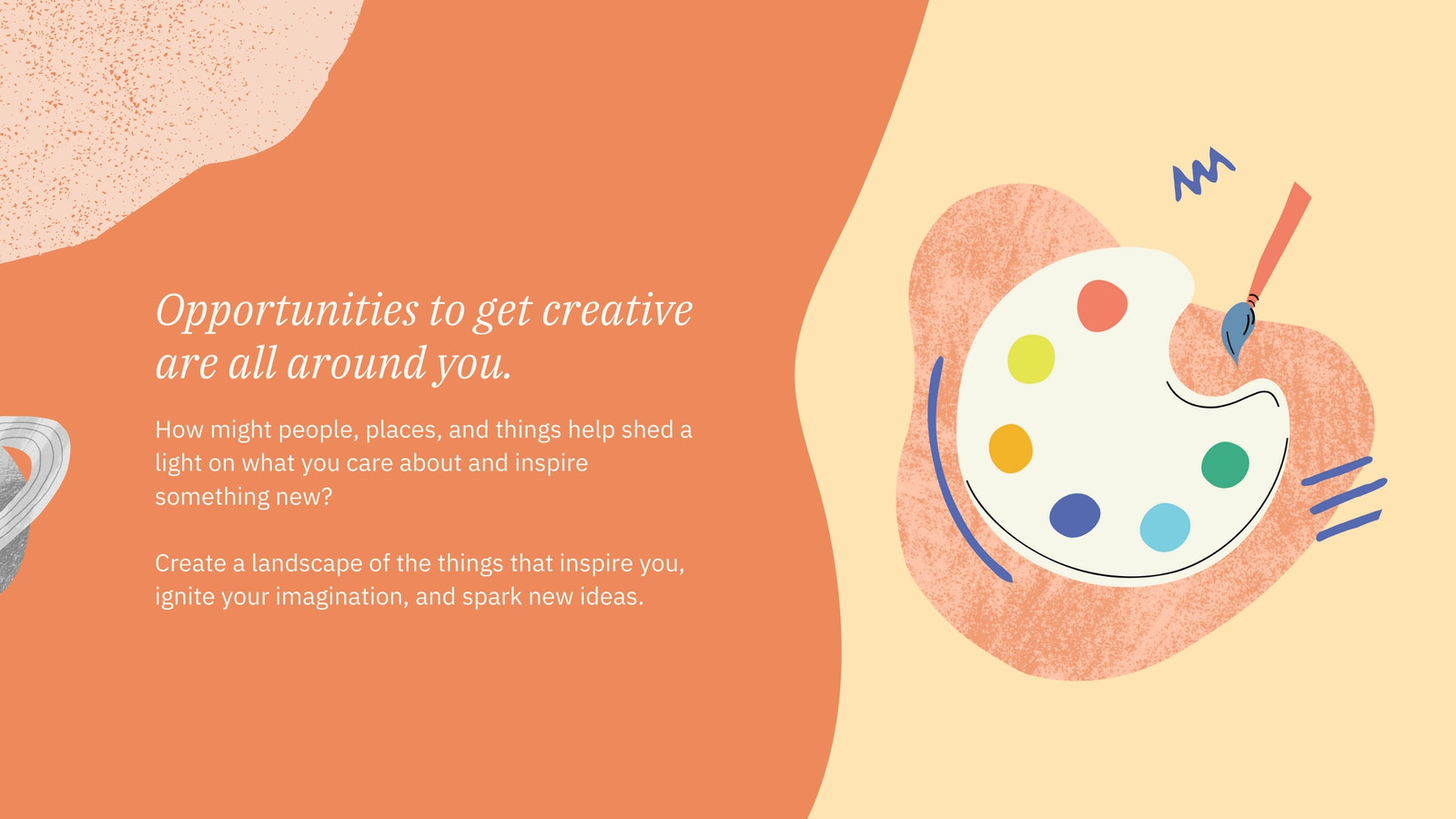 Opportunities to get creative are all around you.

How might people, places, and things help shed a light on what you care about and inspire something new?

Create a landscape of the things that inspire you, ignite your imagination, and spark new ideas.